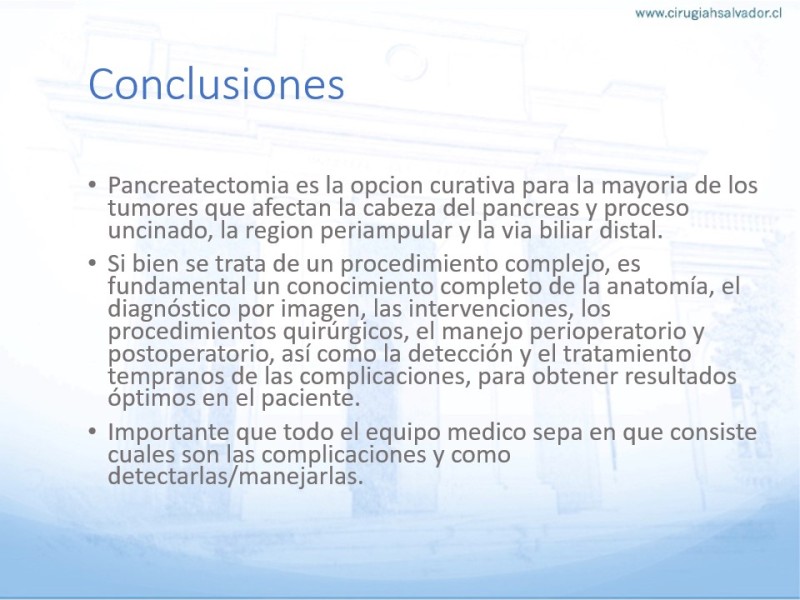 www.cirugiahsalvador.cl

Conclusiones

• Pancreatectomia es la opcion curativa para la mayoria de los tumores que afectan la cabeza del pancreas y proceso uncinado, la region periampular y la via biliar distal.

• Si bien se trata de un procedimiento complejo, es fundamental un conocimiento completo de la anatomía, el diagnóstico por imagen, las intervenciones, los procedimientos quirúrgicos, el manejo perioperatorio y postoperatorio, así como la detección y el tratamiento tempranos de las complicaciones, para obtener resultados óptimos en el paciente.

• Importante que todo el equipo medico sepa en que consiste cuales son las complicaciones y como detectarlas/manejarlas.